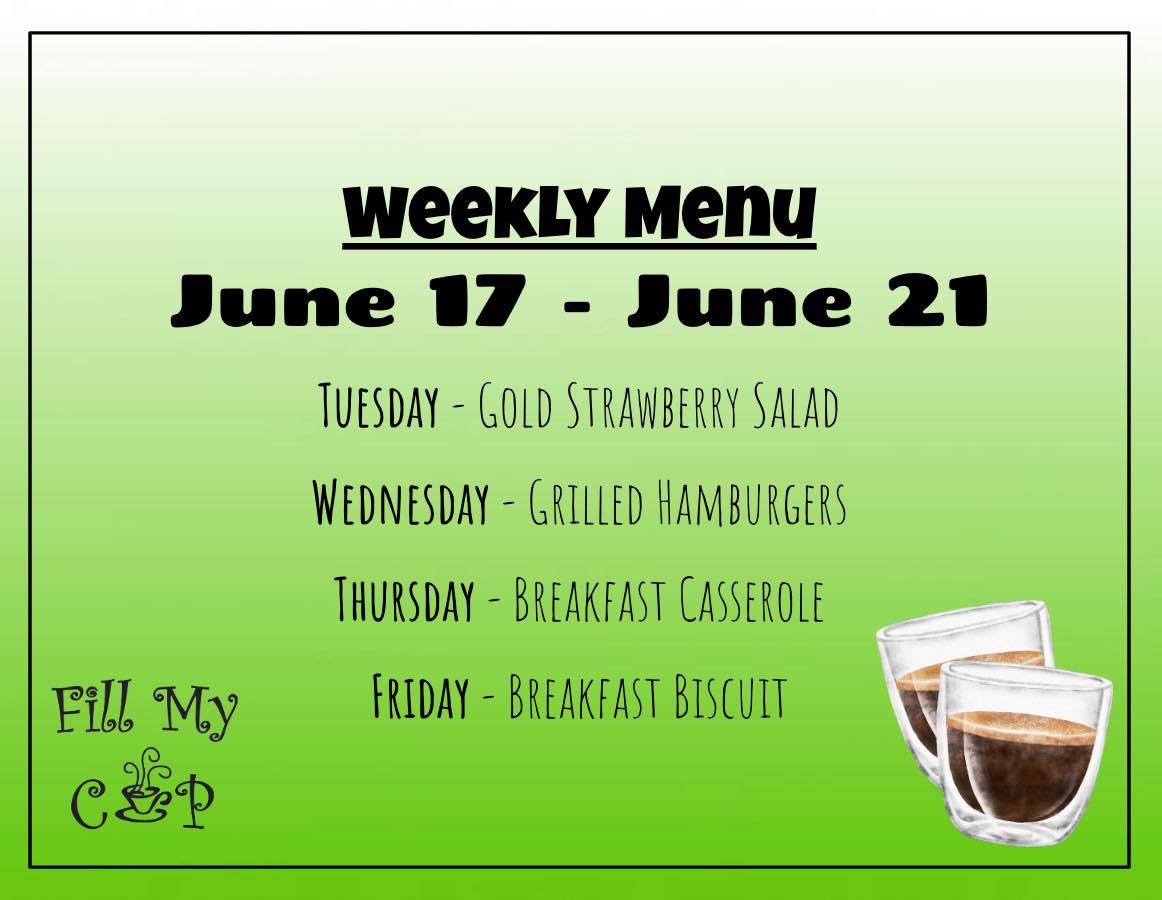 Weekly Menu
June 17 - June 21

Tuesday - Gold Strawberry Salad

Wednesday - Grilled Hamburgers

Thursday - Breakfast Casserole

Friday - Breakfast Biscuit

Fill My Cup